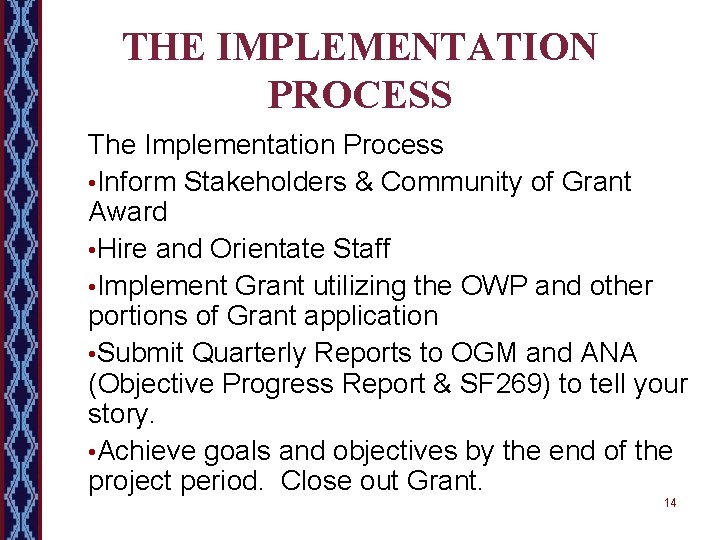 THE IMPLEMENTATION PROCESS

The Implementation Process

•Inform Stakeholders & Community of Grant Award

•Hire and Orientate Staff

•Implement Grant utilizing the OWP and other portions of Grant application

•Submit Quarterly Reports to OGM and ANA (Objective Progress Report & SF269) to tell your story.

•Achieve goals and objectives by the end of the project period.  Close out Grant.

14